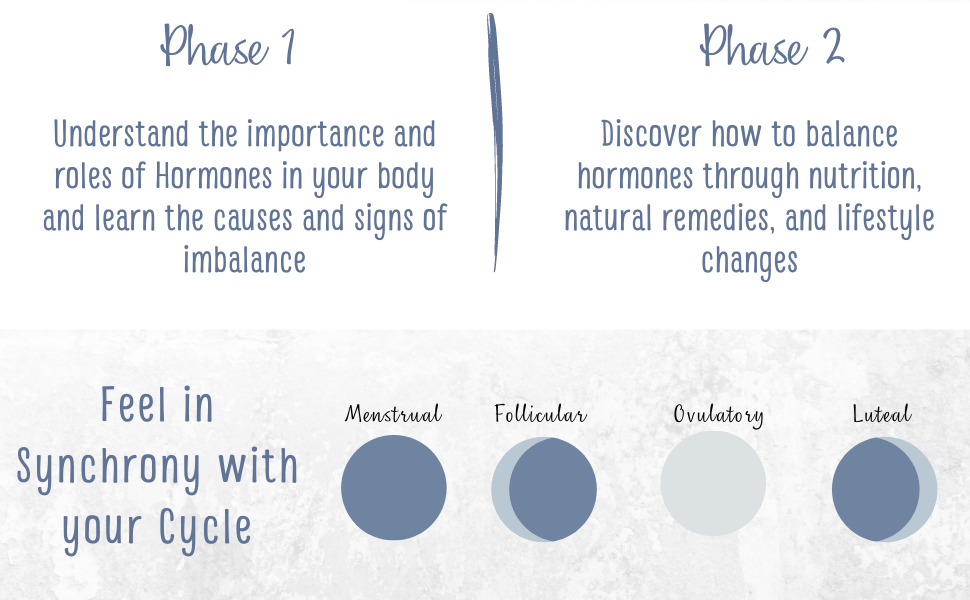 Phase 1

Understand the importance and roles of Hormones in your body and learn the causes and signs of imbalance

Phase 2

Discover how to balance hormones through nutrition, natural remedies, and lifestyle changes

Feel in Synchrony with your Cycle

Menstrual

Follicular

Ovulatory

Luteal